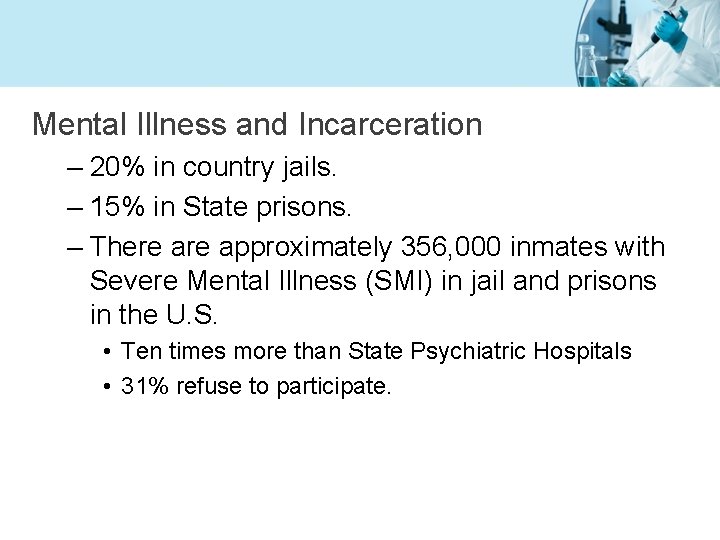 Mental Illness and Incarceration

– 20% in country jails.

– 15% in State prisons.

– There are approximately 356,000 inmates with Severe Mental Illness (SMI) in jail and prisons in the U.S.

• Ten times more than State Psychiatric Hospitals

• 31% refuse to participate.